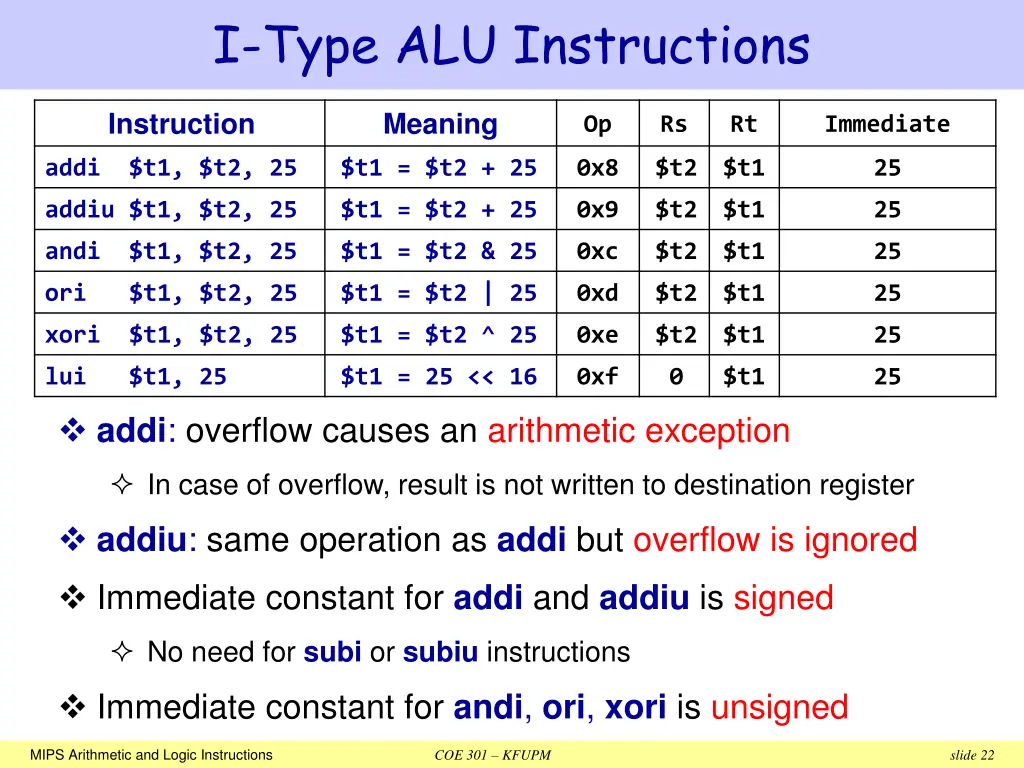 I-Type ALU Instructions

| Instruction | Meaning | Op | Rs | Rt | Immediate |
|---|---|---|---|---|---|
| addi $t1, $t2, 25 | $t1 = $t2 + 25 | 0x8 | $t2 | $t1 | 25 |
| addiu $t1, $t2, 25 | $t1 = $t2 + 25 | 0x9 | $t2 | $t1 | 25 |
| andi $t1, $t2, 25 | $t1 = $t2 & 25 | 0xc | $t2 | $t1 | 25 |
| ori $t1, $t2, 25 | $t1 = $t2 \| 25 | 0xd | $t2 | $t1 | 25 |
| xori $t1, $t2, 25 | $t1 = $t2 ^ 25 | 0xe | $t2 | $t1 | 25 |
| lui $t1, 25 | $t1 = 25 << 16 | 0xf | 0 | $t1 | 25 |

❖ addi: overflow causes an arithmetic exception

✧ In case of overflow, result is not written to destination register

❖ addiu: same operation as addi but overflow is ignored

❖ Immediate constant for addi and addiu is signed

✧ No need for subi or subiu instructions

❖ Immediate constant for andi, ori, xori is unsigned

MIPS Arithmetic and Logic Instructions COE 301 – KFUPM slide 22